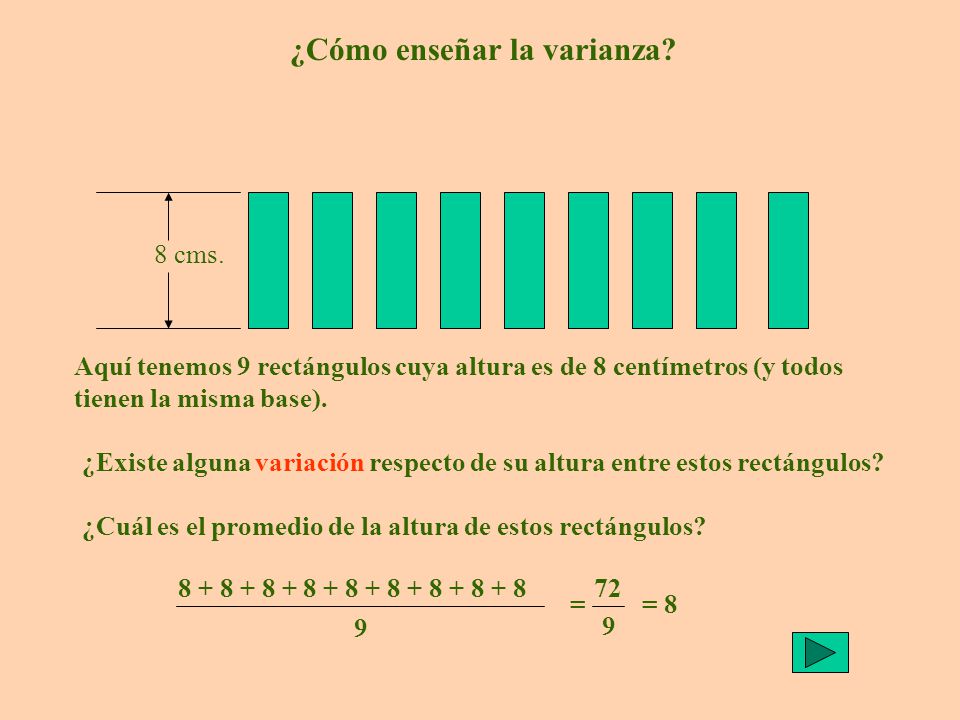 ¿Cómo enseñar la varianza?

8 cms.

Aquí tenemos 9 rectángulos cuya altura es de 8 centímetros (y todos tienen la misma base).

¿Existe alguna variación respecto de su altura entre estos rectángulos?

¿Cuál es el promedio de la altura de estos rectángulos?

$\frac{8 + 8 + 8 + 8 + 8 + 8 + 8 + 8 + 8}{9} = \frac{72}{9} = 8$